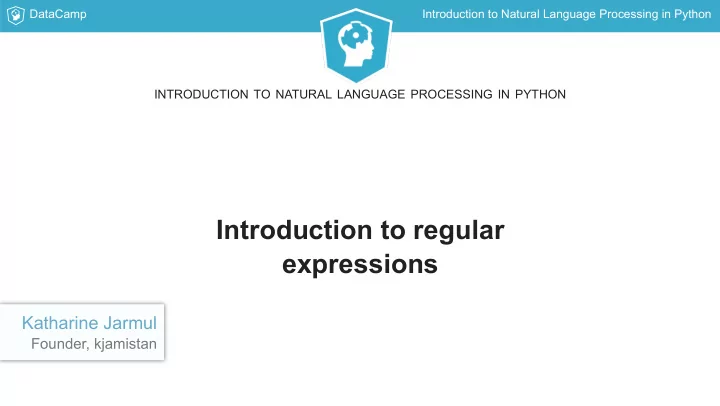 DataCamp

Introduction to Natural Language Processing in Python

INTRODUCTION TO NATURAL LANGUAGE PROCESSING IN PYTHON

Introduction to regular expressions

Katharine Jarmul
Founder, kjamistan